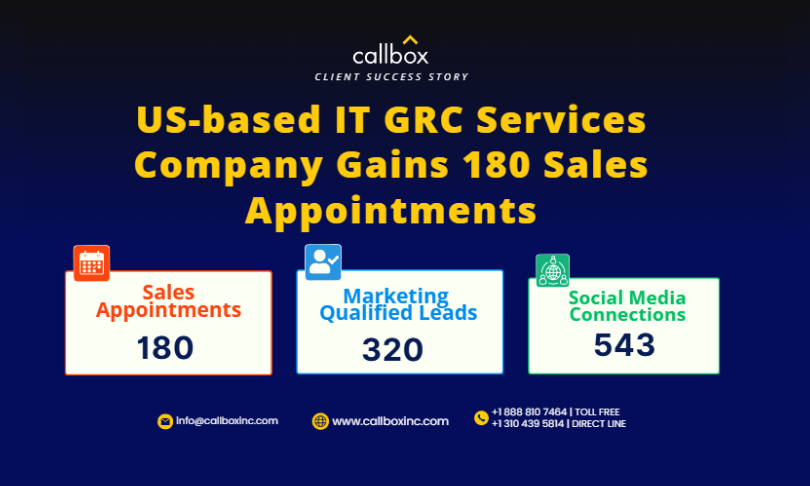 callbox
CLIENT SUCCESS STORY

US-based IT GRC Services Company Gains 180 Sales Appointments

Sales Appointments
180

Marketing Qualified Leads
320

Social Media Connections
543

info@callboxinc.com

www.callboxinc.com

+1 888 810 7464 | TOLL FREE
+1 310 439 5814 | DIRECT LINE